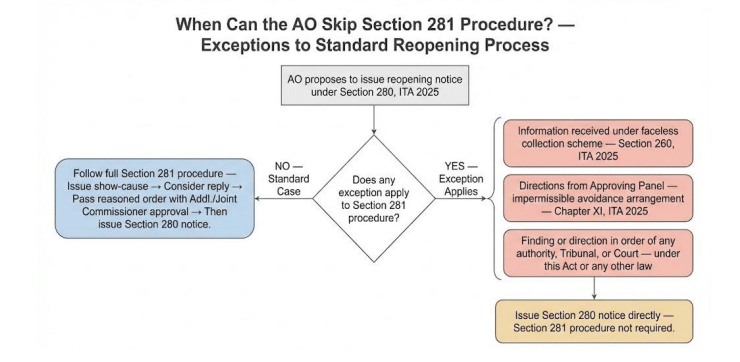 When Can the AO Skip Section 281 Procedure? — Exceptions to Standard Reopening Process

AO proposes to issue reopening notice under Section 280, ITA 2025

Does any exception apply to Section 281 procedure?

NO — Standard Case

Follow full Section 281 procedure — Issue show-cause → Consider reply → Pass reasoned order with Addl./Joint Commissioner approval → Then issue Section 280 notice.

YES — Exception Applies

Information received under faceless collection scheme — Section 260, ITA 2025

Directions from Approving Panel — impermissible avoidance arrangement — Chapter XI, ITA 2025

Finding or direction in order of any authority, Tribunal, or Court — under this Act or any other law

Issue Section 280 notice directly — Section 281 procedure not required.